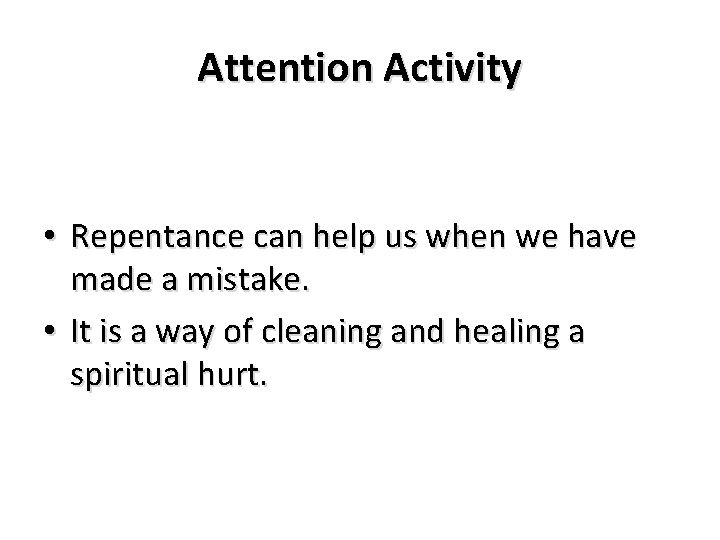 Attention Activity

• Repentance can help us when we have made a mistake.
• It is a way of cleaning and healing a spiritual hurt.